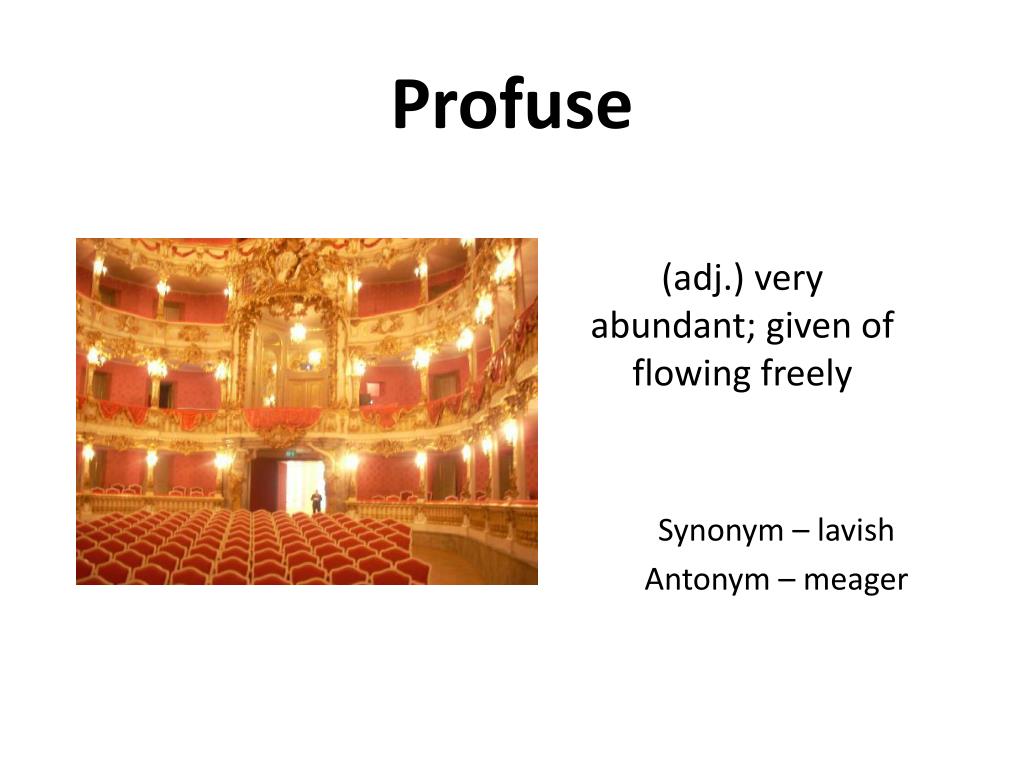 Profuse

(adj.) very abundant; given of flowing freely

Synonym – lavish
Antonym – meager